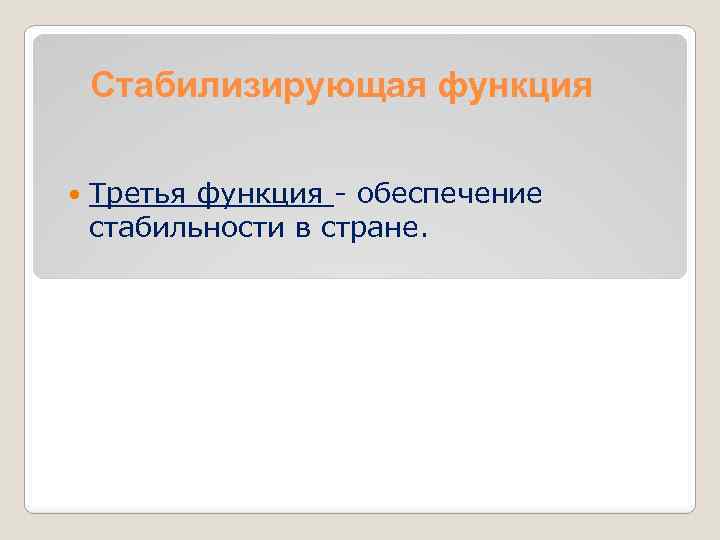 Стабилизирующая функция

Третья функция - обеспечение стабильности в стране.